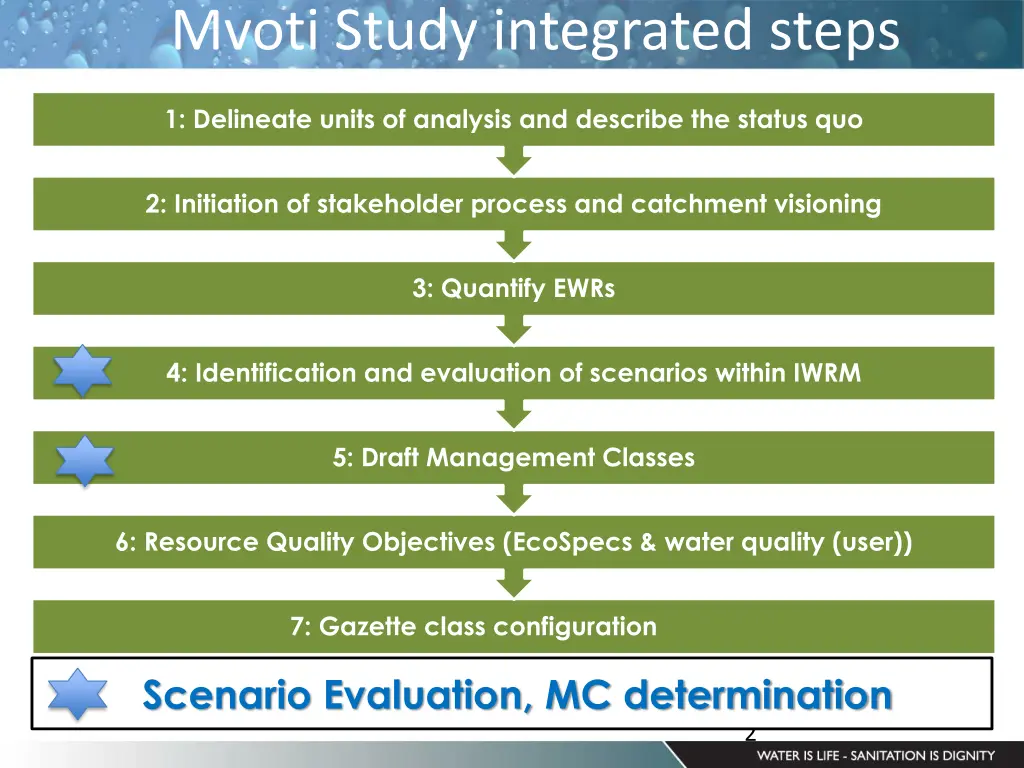 Mvoti Study integrated steps

1: Delineate units of analysis and describe the status quo

2: Initiation of stakeholder process and catchment visioning

3: Quantify EWRs

4: Identification and evaluation of scenarios within IWRM

5: Draft Management Classes

6: Resource Quality Objectives (EcoSpecs & water quality (user))

7: Gazette class configuration

Scenario Evaluation, MC determination

2

WATER IS LIFE - SANITATION IS DIGNITY